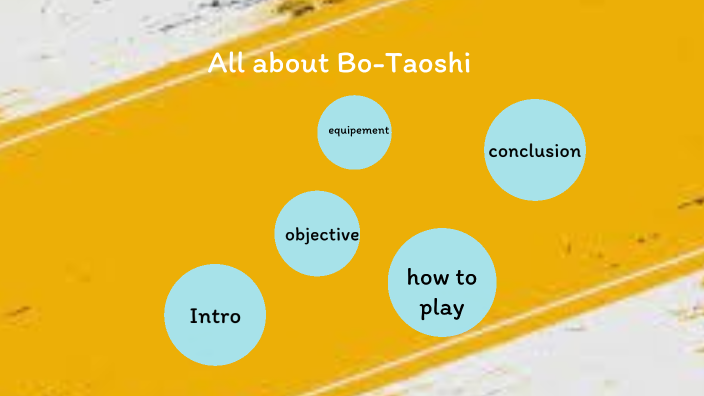 All about Bo-Taoshi

equipement

conclusion

objective

how to play

Intro